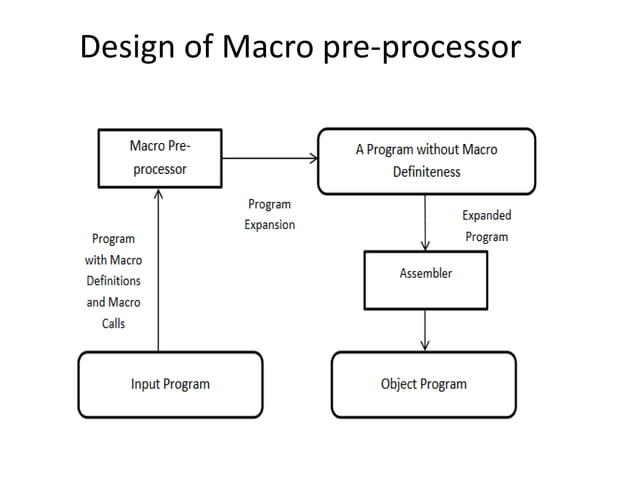 Design of Macro pre-processor

Macro Pre-processor

A Program without Macro Definiteness

Program Expansion

Expanded Program

Program with Macro Definitions and Macro Calls

Assembler

Input Program

Object Program